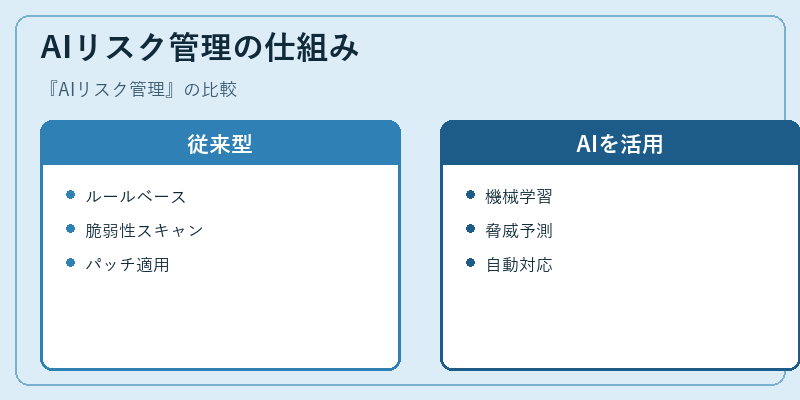 AIリスク管理の仕組み

『AIリスク管理』の比較

従来型

- ルールベース
- 脆弱性スキャン
- パッチ適用

AIを活用

- 機械学習
- 脅威予測
- 自動対応